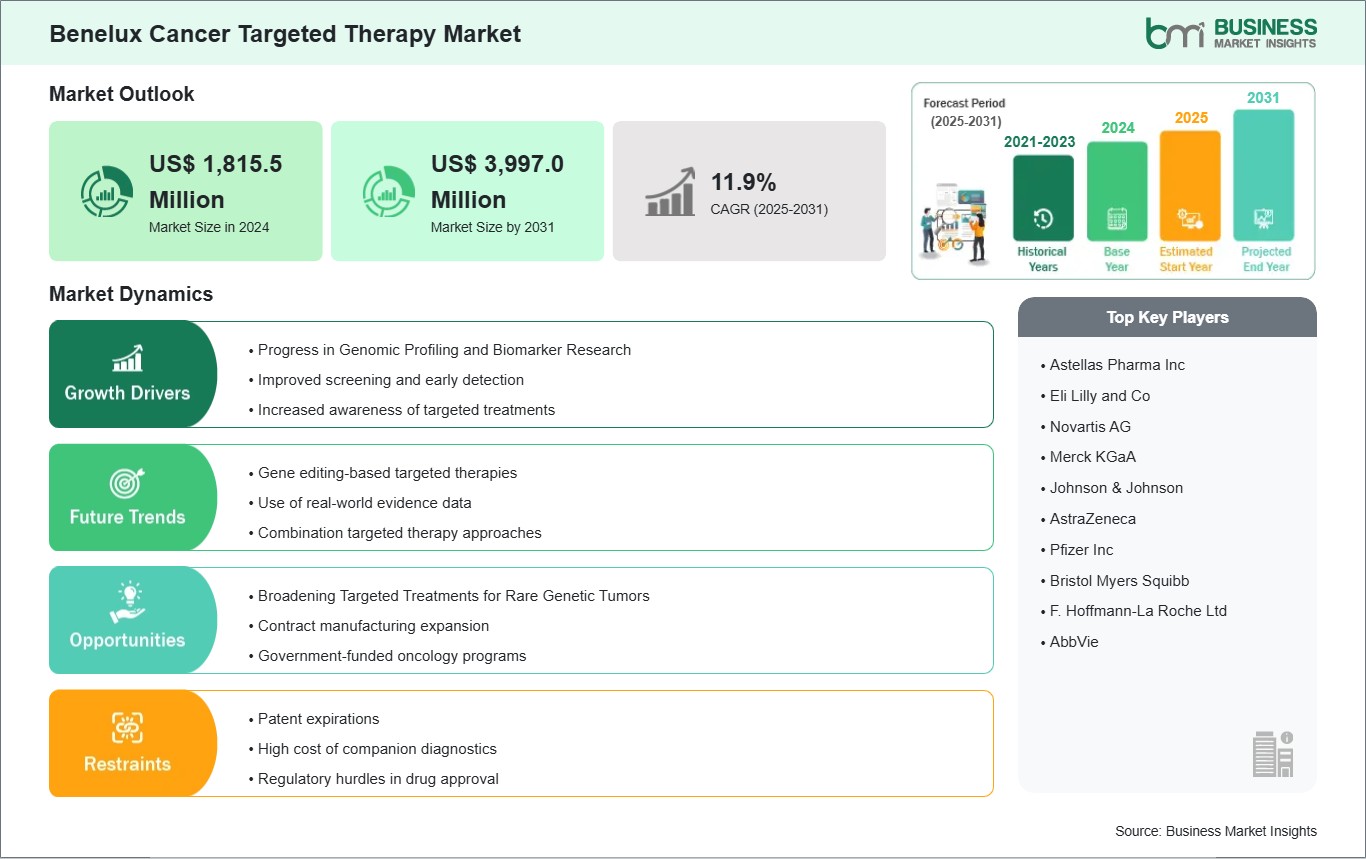 Benelux Cancer Targeted Therapy Market

bmi BUSINESS MARKET INSIGHTS

Market Outlook

US$ 1,815.5 Million
Market Size in 2024

US$ 3,997.0 Million
Market Size by 2031

11.9%
CAGR (2025-2031)

Forecast Period (2025-2031)

2021-2023
Historical Years

2024
Base Year

2025
Estimated Start Year

2031
Projected End Year

Market Dynamics

Growth Drivers
• Progress in Genomic Profiling and Biomarker Research
• Improved screening and early detection
• Increased awareness of targeted treatments

Future Trends
• Gene editing-based targeted therapies
• Use of real-world evidence data
• Combination targeted therapy approaches

Opportunities
• Broadening Targeted Treatments for Rare Genetic Tumors
• Contract manufacturing expansion
• Government-funded oncology programs

Restraints
• Patent expirations
• High cost of companion diagnostics
• Regulatory hurdles in drug approval

Top Key Players
• Astellas Pharma Inc
• Eli Lilly and Co
• Novartis AG
• Merck KGaA
• Johnson & Johnson
• AstraZeneca
• Pfizer Inc
• Bristol Myers Squibb
• F. Hoffmann-La Roche Ltd
• AbbVie

Source: Business Market Insights